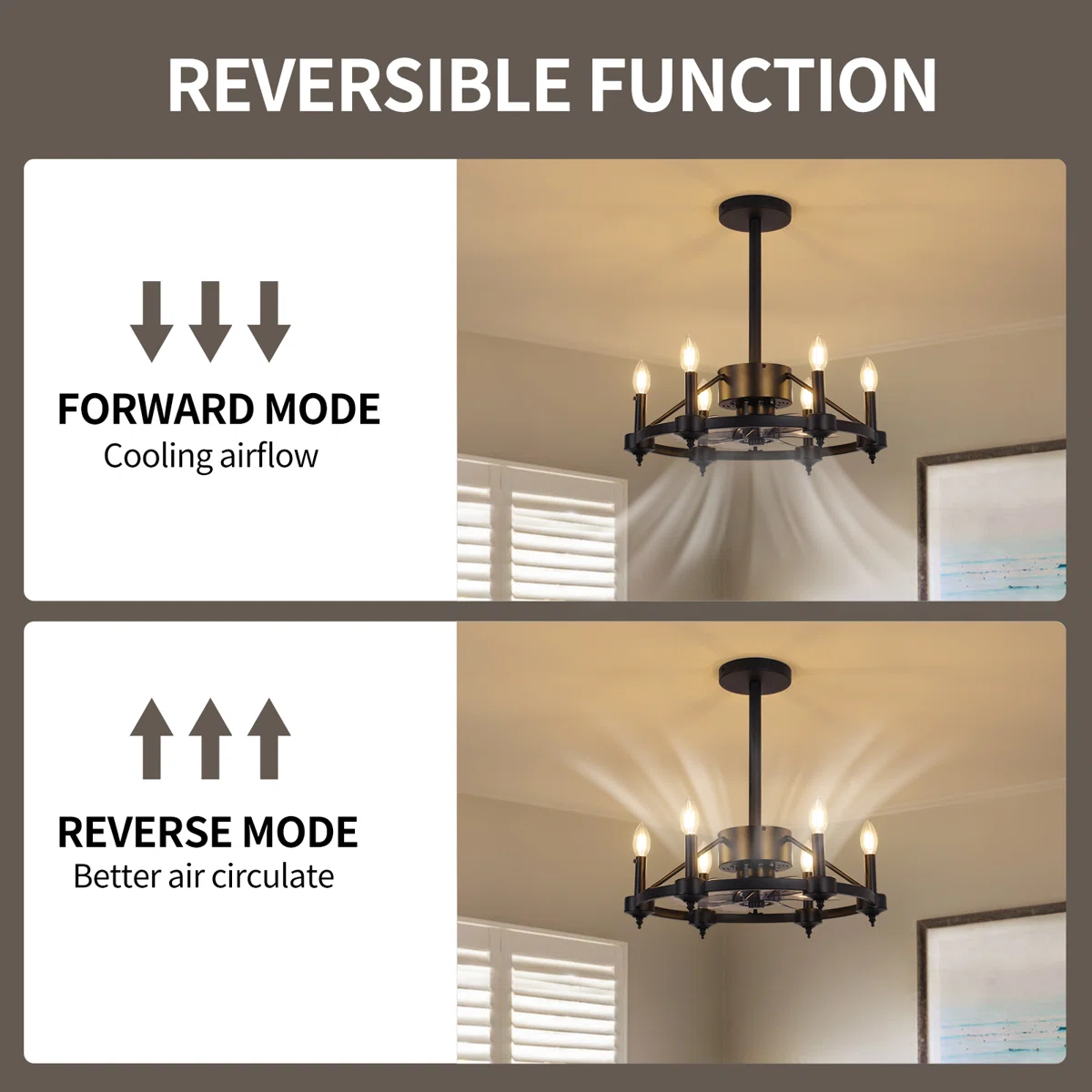 REVERSIBLE FUNCTION

FORWARD MODE
Cooling airflow

REVERSE MODE
Better air circulate